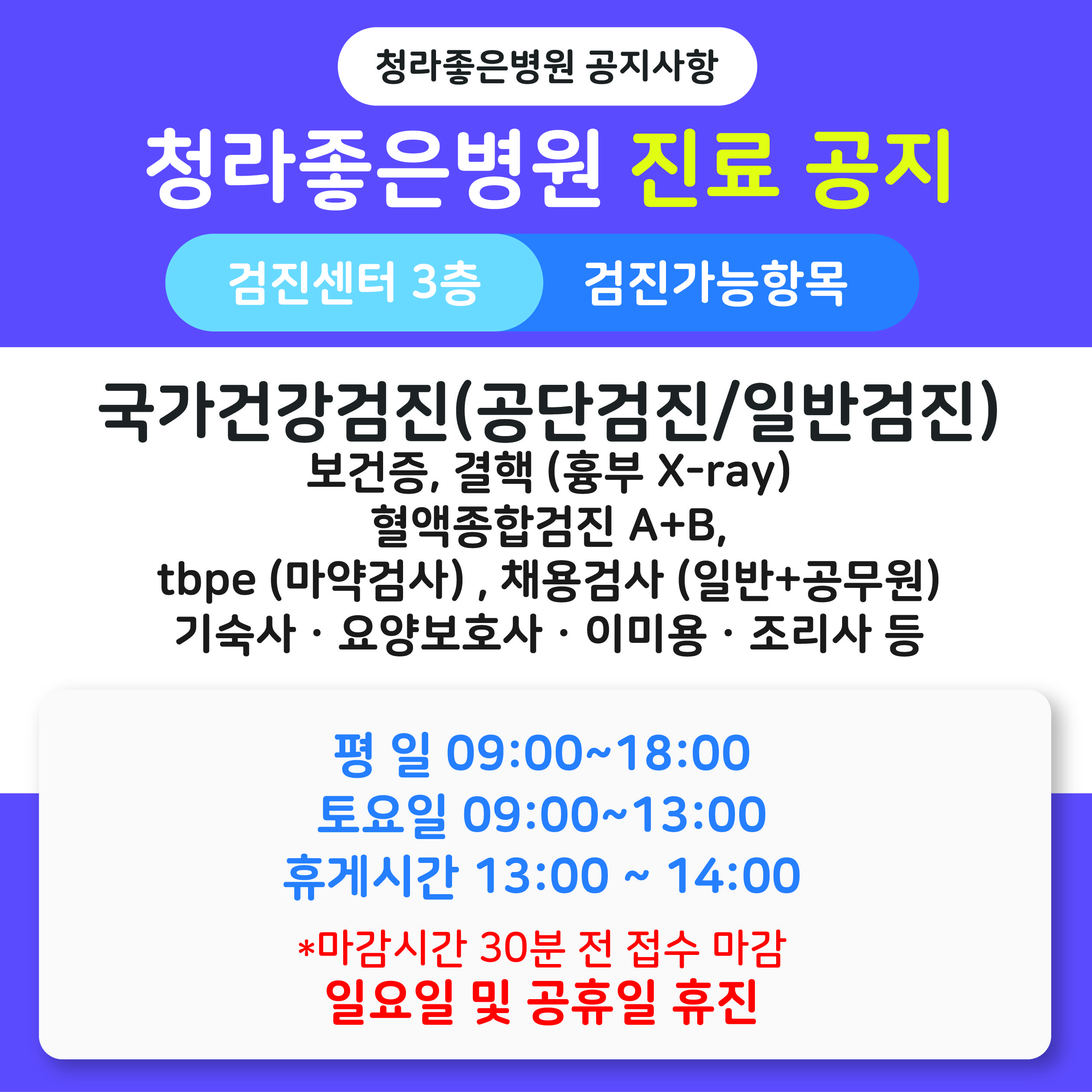 청라좋은병원 공지사항

청라좋은병원 진료 공지

검진센터 3층 검진가능항목

국가건강검진(공단검진/일반검진)
보건증, 결핵 (흉부 X-ray)
혈액종합검진 A+B,
tbpe (마약검사) , 채용검사 (일반+공무원)
기숙사 · 요양보호사 · 이미용 · 조리사 등

평 일 09:00~18:00
토요일 09:00~13:00
휴게시간 13:00 ~ 14:00

*마감시간 30분 전 접수 마감
일요일 및 공휴일 휴진